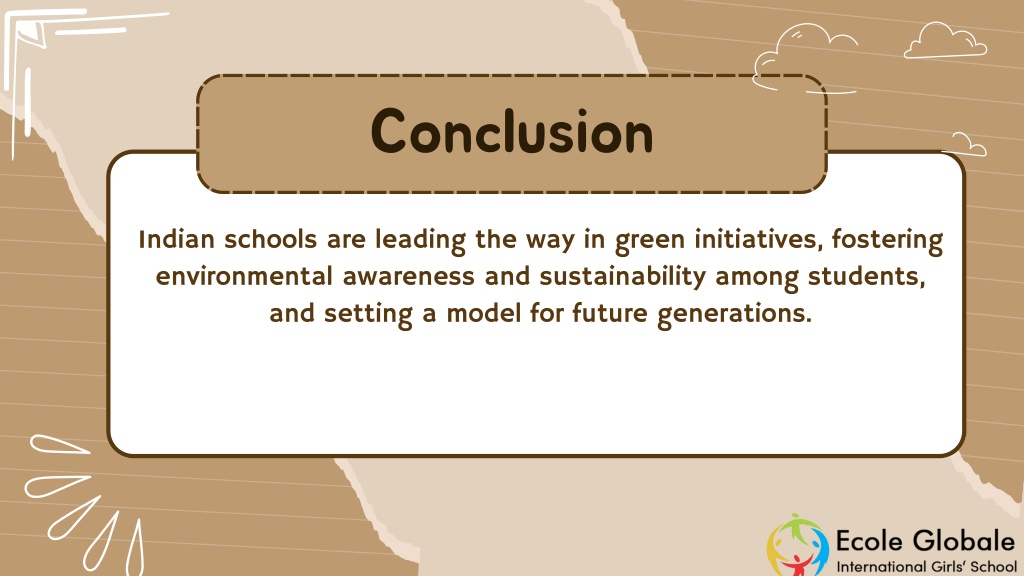 Conclusion

Indian schools are leading the way in green initiatives, fostering environmental awareness and sustainability among students, and setting a model for future generations.

Ecole Globale
International Girls' School